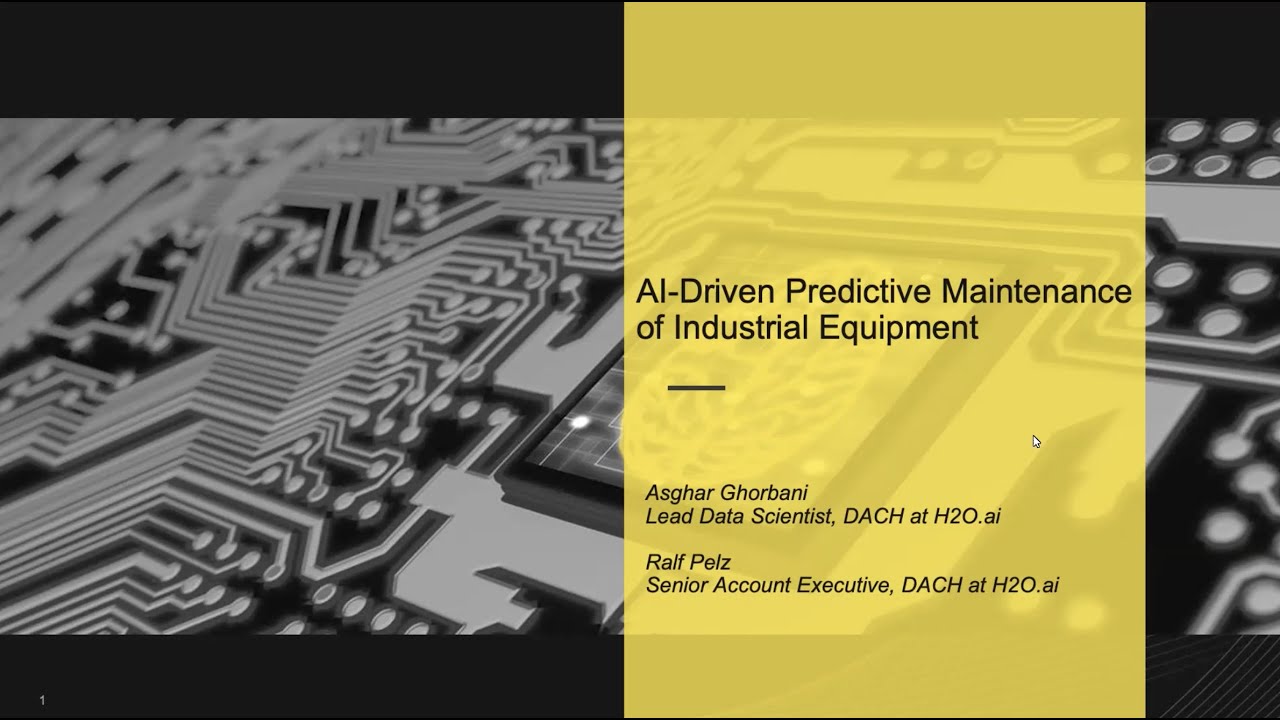 AI-Driven Predictive Maintenance of Industrial Equipment

Asghar Ghorbani
Lead Data Scientist, DACH at H2O.ai

Ralf Pelz
Senior Account Executive, DACH at H2O.ai

1